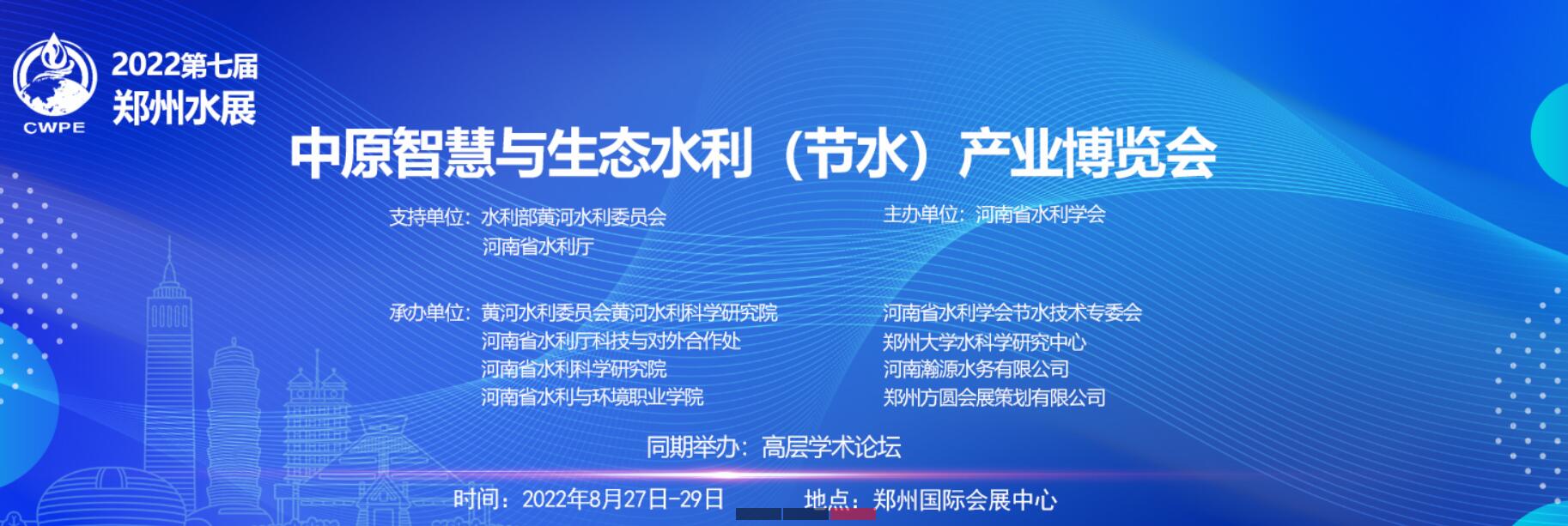 CWPE

2022第七届
郑州水展

中原智慧与生态水利（节水）产业博览会

支持单位：水利部黄河水利委员会
河南省水利厅

主办单位：河南省水利学会

承办单位：黄河水利委员会黄河水利科学研究院
河南省水利厅科技与对外合作处
河南省水利科学研究院
河南省水利与环境职业学院

河南省水利学会节水技术专委会
郑州大学水科学研究中心
河南瀚源水务有限公司
郑州方圆会展策划有限公司

同期举办：高层学术论坛

时间：2022年8月27日-29日　地点：郑州国际会展中心